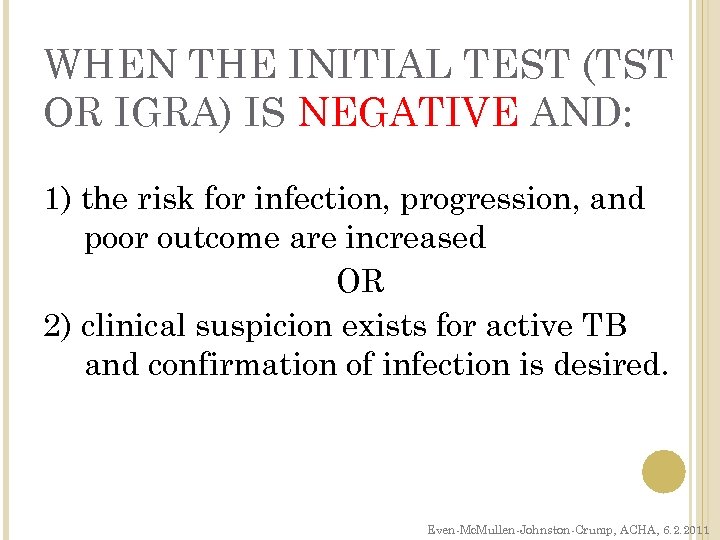 WHEN THE INITIAL TEST (TST OR IGRA) IS NEGATIVE AND:

1) the risk for infection, progression, and poor outcome are increased

OR

2) clinical suspicion exists for active TB and confirmation of infection is desired.

Even-McMullen-Johnston-Crump, ACHA, 6.2.2011